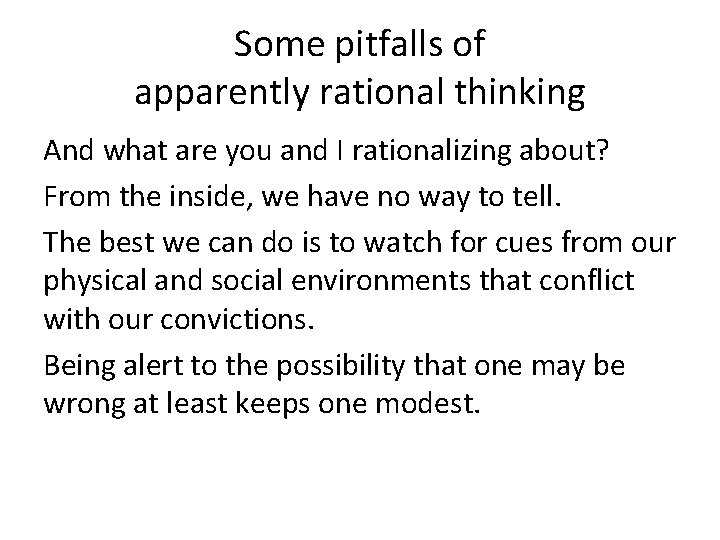 Some pitfalls of
apparently rational thinking

And what are you and I rationalizing about?

From the inside, we have no way to tell.

The best we can do is to watch for cues from our physical and social environments that conflict with our convictions.

Being alert to the possibility that one may be wrong at least keeps one modest.